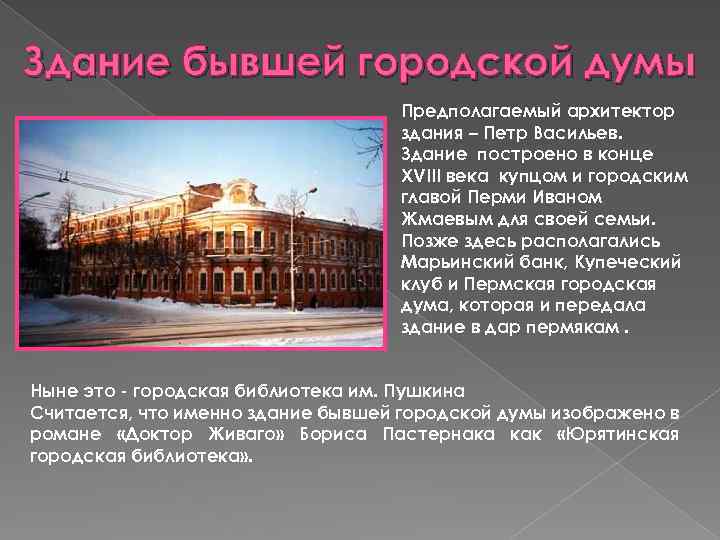 Здание бывшей городской думы

Предполагаемый архитектор здания – Петр Васильев. Здание построено в конце XVIII века купцом и городским главой Перми Иваном Жмаевым для своей семьи. Позже здесь располагались Марьинский банк, Купеческий клуб и Пермская городская дума, которая и передала здание в дар пермякам .

Ныне это - городская библиотека им. Пушкина
Считается, что именно здание бывшей городской думы изображено в романе «Доктор Живаго» Бориса Пастернака как «Юрятинская городская библиотека».